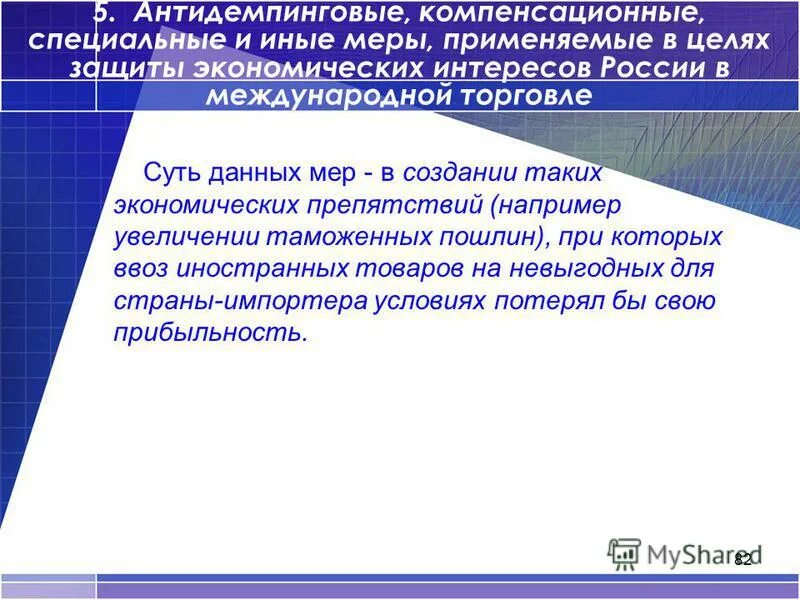 5. Антидемпинговые, компенсационные, специальные и иные меры, применяемые в целях защиты экономических интересов России в международной торговле

Суть данных мер - в создании таких экономических препятствий (например увеличении таможенных пошлин), при которых ввоз иностранных товаров на невыгодных для страны-импортера условиях потерял бы свою прибыльность.

MyShared

82